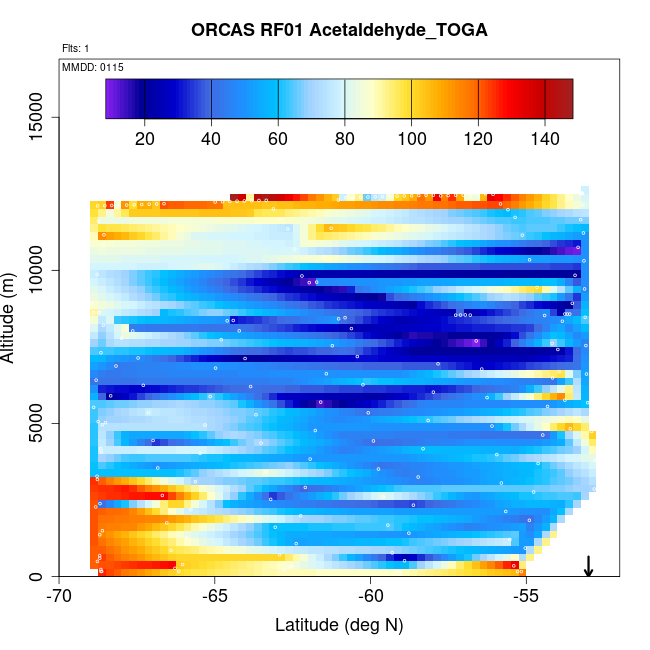 ORCAS RF01 Acetaldehyde_TOGA

Flts: 1

MMDD: 0115

20 40 60 80 100 120 140

Altitude (m)

0
5000
10000
15000

-70 -65 -60 -55

Latitude (deg N)